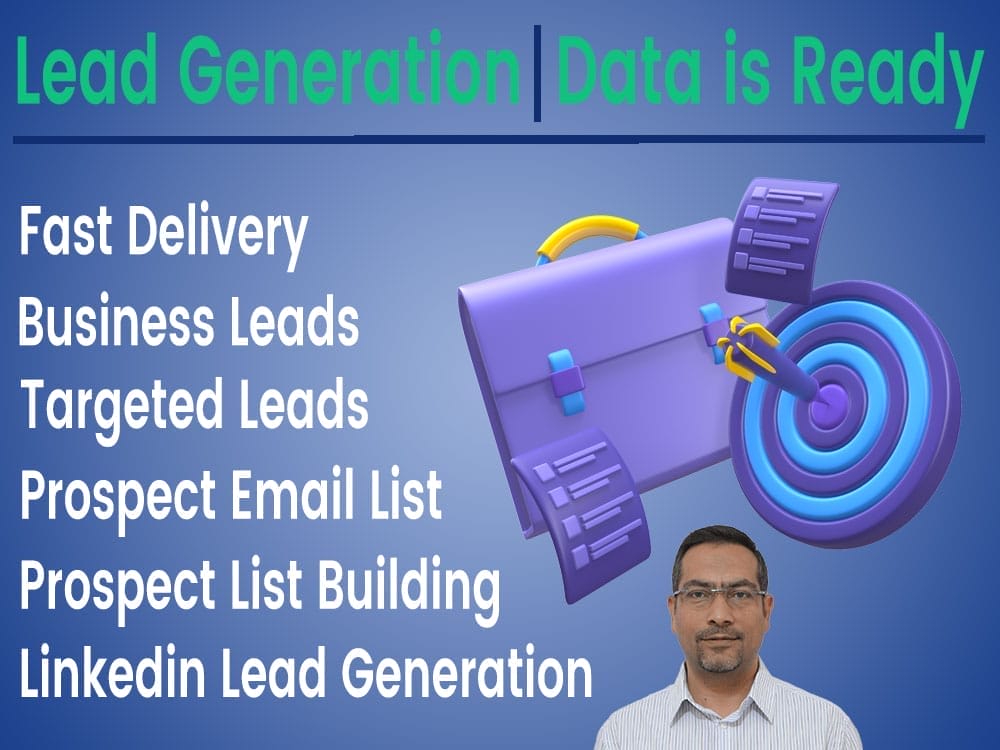 Lead Generation | Data is Ready

Fast Delivery
Business Leads
Targeted Leads
Prospect Email List
Prospect List Building
Linkedin Lead Generation